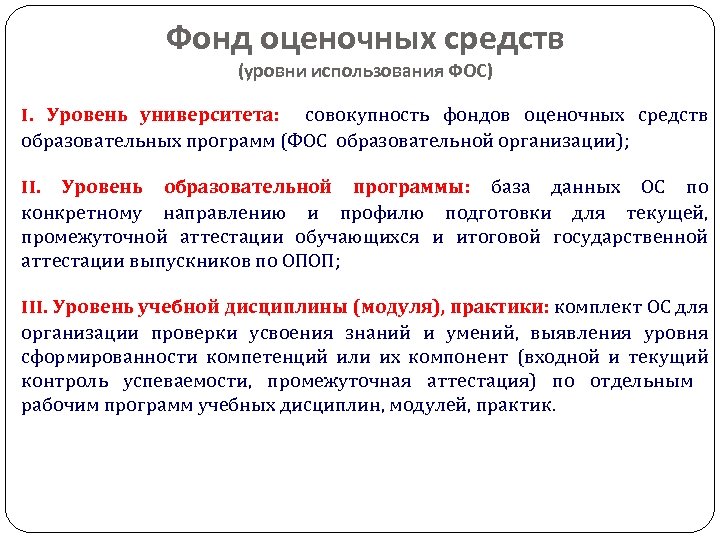 Фонд оценочных средств
(уровни использования ФОС)

I. Уровень университета: совокупность фондов оценочных средств образовательных программ (ФОС образовательной организации);

II. Уровень образовательной программы: база данных ОС по конкретному направлению и профилю подготовки для текущей, промежуточной аттестации обучающихся и итоговой государственной аттестации выпускников по ОПОП;

III. Уровень учебной дисциплины (модуля), практики: комплект ОС для организации проверки усвоения знаний и умений, выявления уровня сформированности компетенций или их компонент (входной и текущий контроль успеваемости, промежуточная аттестация) по отдельным рабочим программ учебных дисциплин, модулей, практик.